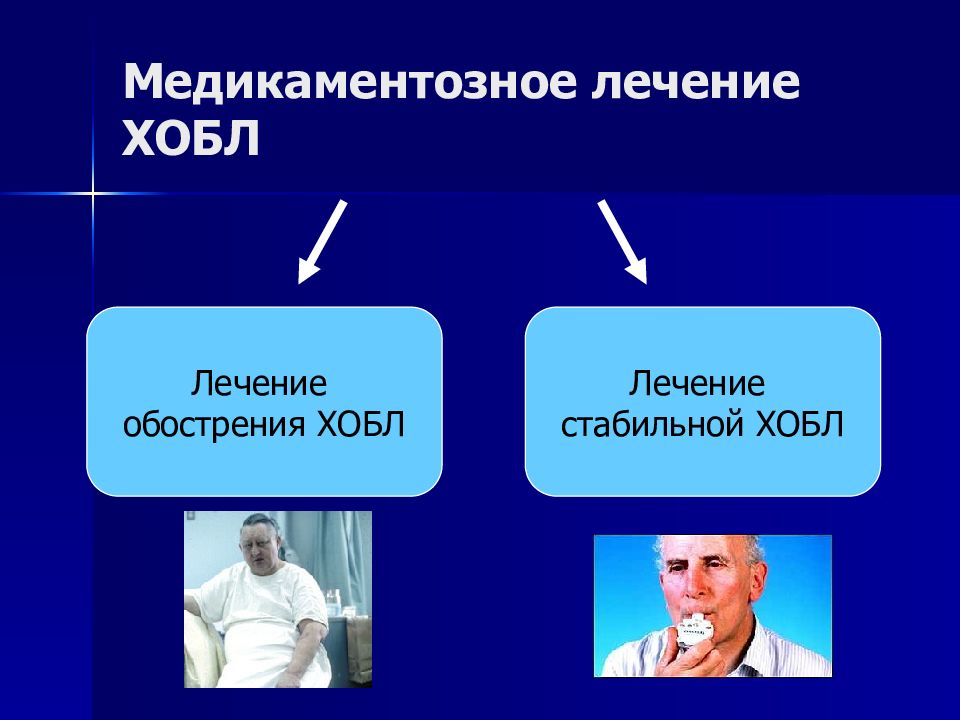 Медикаментозное лечение ХОБЛ

Лечение обострения ХОБЛ

Лечение стабильной ХОБЛ